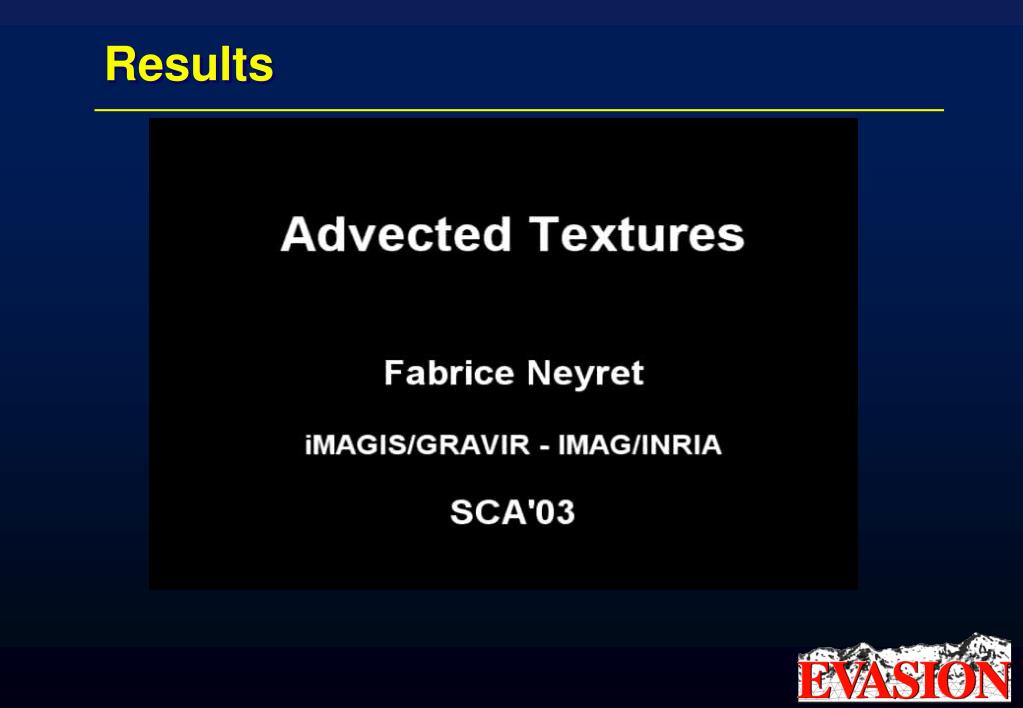 Results

Advected Textures

Fabrice Neyret

iMAGIS/GRAVIR - IMAG/INRIA

SCA'03

EVASION